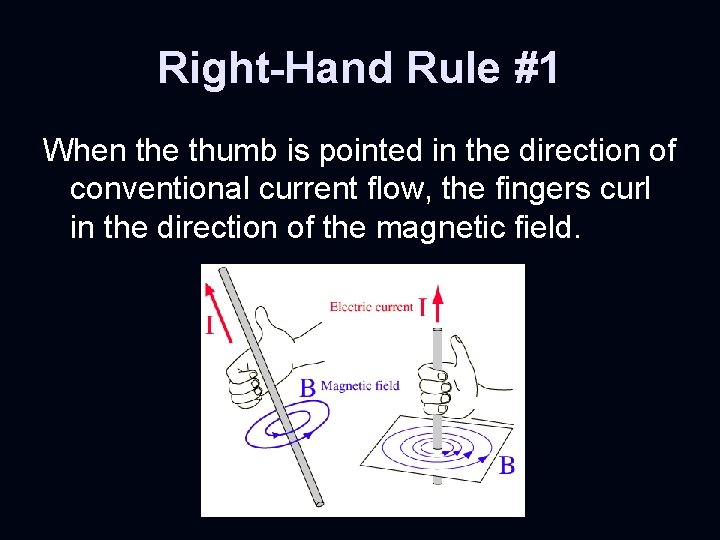 Right-Hand Rule #1

When the thumb is pointed in the direction of conventional current flow, the fingers curl in the direction of the magnetic field.

I

Electric current I

B Magnetic field

B